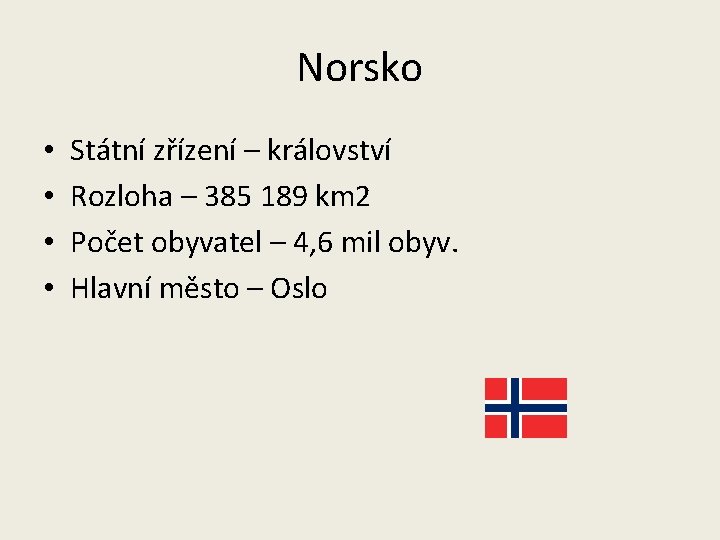 Norsko

• Státní zřízení – království
• Rozloha – 385 189 km2
• Počet obyvatel – 4,6 mil obyv.
• Hlavní město – Oslo